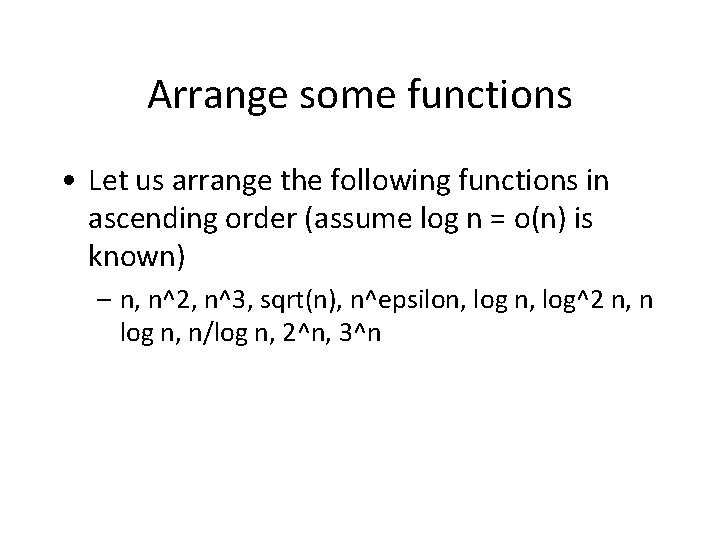 Arrange some functions

• Let us arrange the following functions in ascending order (assume log n = o(n) is known)

– n, n^2, n^3, sqrt(n), n^epsilon, log n, log^2 n, n log n, n/log n, 2^n, 3^n